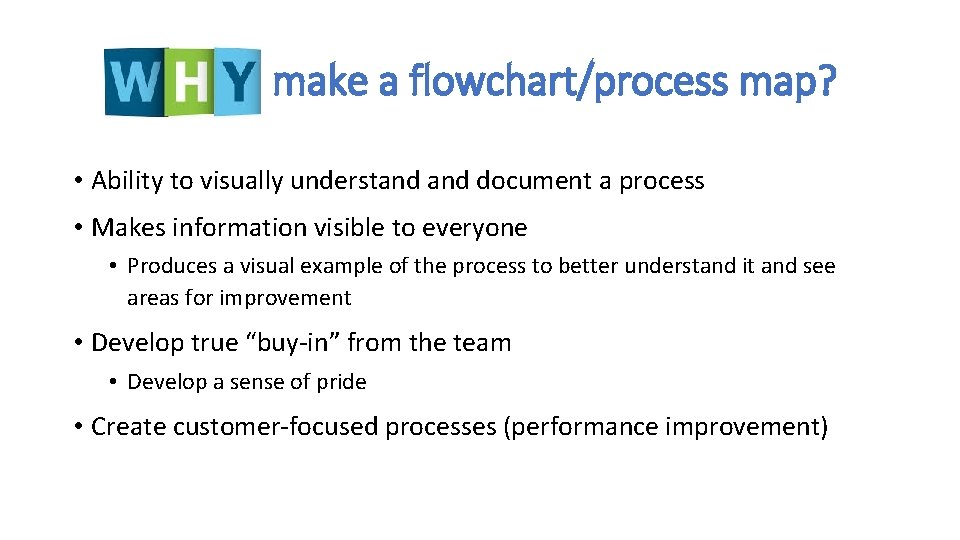 WHY make a flowchart/process map?

• Ability to visually understand and document a process

• Makes information visible to everyone

• Produces a visual example of the process to better understand it and see areas for improvement

• Develop true “buy-in” from the team

• Develop a sense of pride

• Create customer-focused processes (performance improvement)